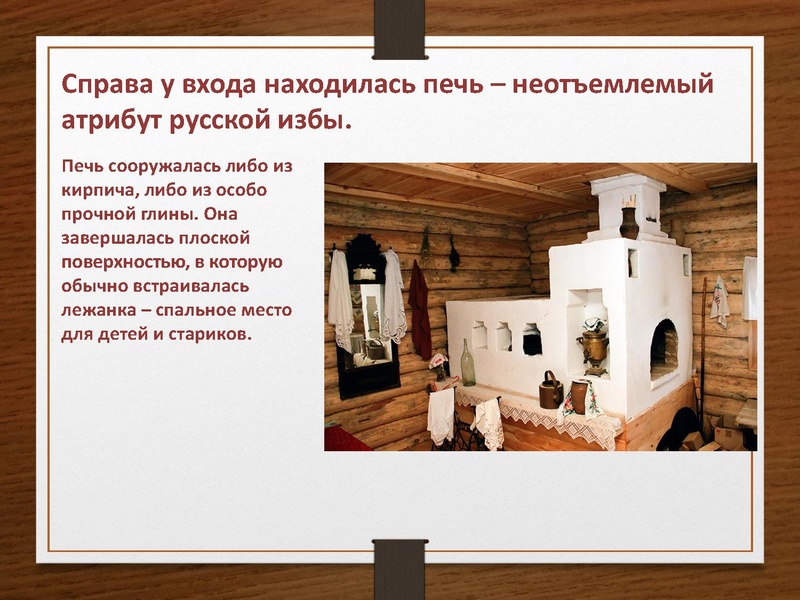 Справа у входа находилась печь – неотъемлемый атрибут русской избы.

Печь сооружалась либо из кирпича, либо из особо прочной глины. Она завершалась плоской поверхностью, в которую обычно встраивалась лежанка – спальное место для детей и стариков.